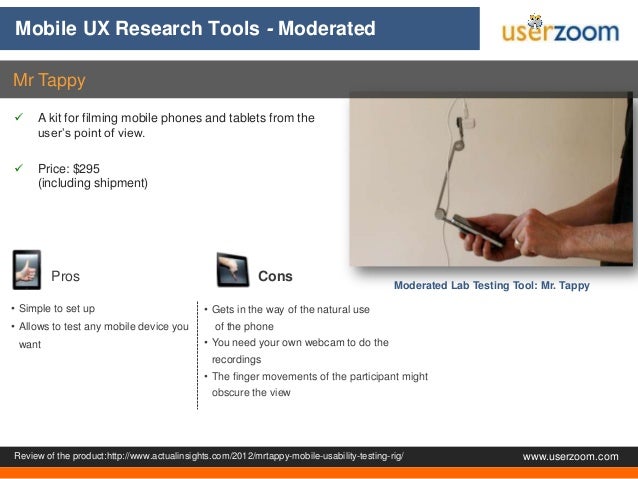 Mobile UX Research Tools - Moderated

userzoom

Mr Tappy

✓ A kit for filming mobile phones and tablets from the user's point of view.

✓ Price: $295 (including shipment)

Moderated Lab Testing Tool: Mr. Tappy

Pros

• Simple to set up
• Allows to test any mobile device you want

Cons

• Gets in the way of the natural use of the phone
• You need your own webcam to do the recordings
• The finger movements of the participant might obscure the view

Review of the product:http://www.actualinsights.com/2012/mrtappy-mobile-usability-testing-rig/

www.userzoom.com